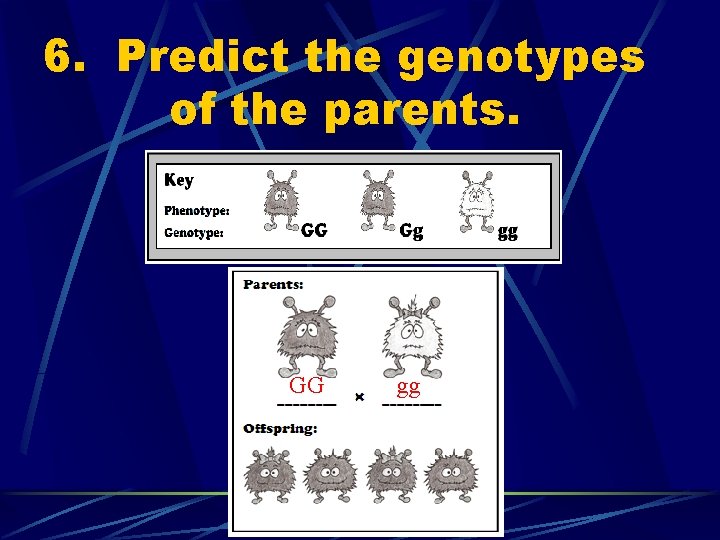 6. Predict the genotypes of the parents.

Key

Phenotype:

Genotype: GG Gg gg

Parents:

GG × gg

Offspring: